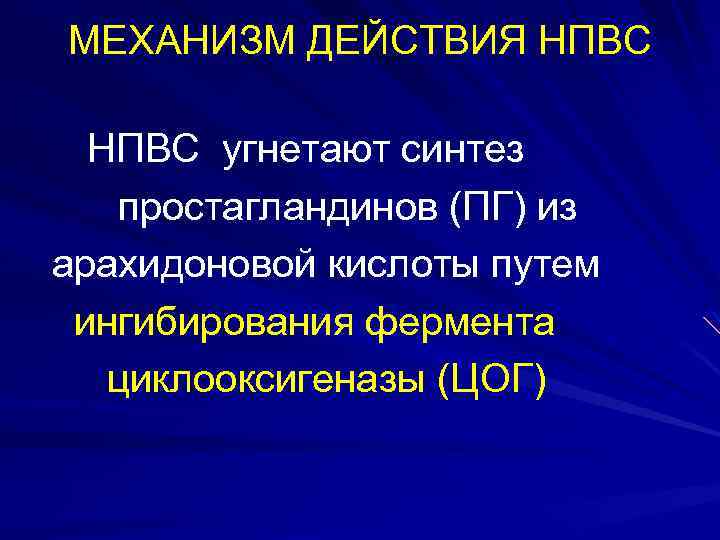 МЕХАНИЗМ ДЕЙСТВИЯ НПВС

НПВС угнетают синтез простагландинов (ПГ) из арахидоновой кислоты путем ингибирования фермента циклооксигеназы (ЦОГ)